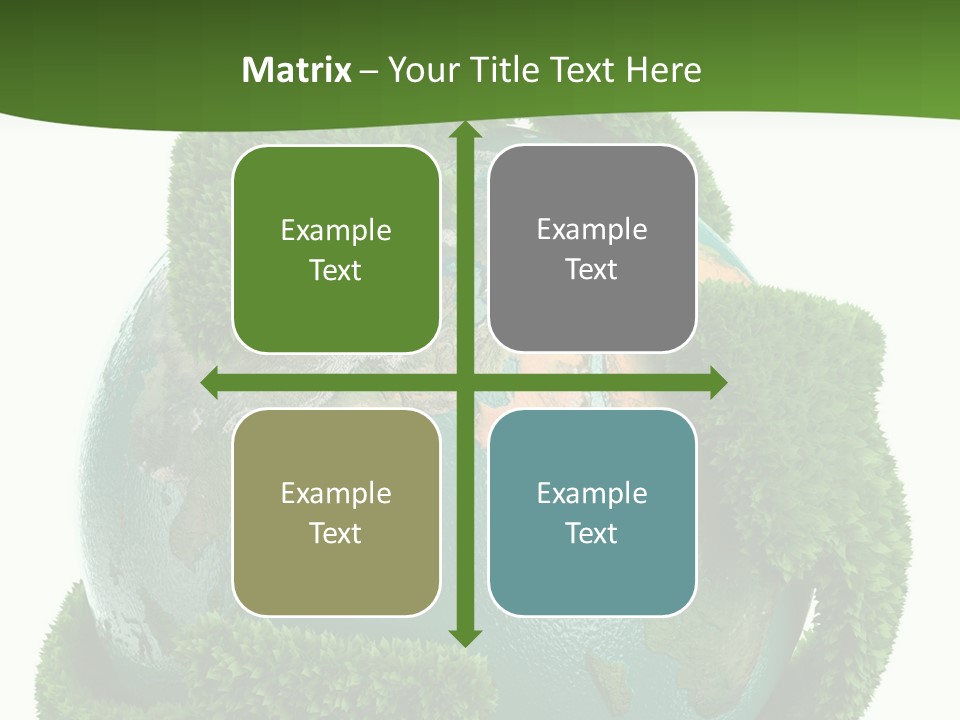 Matrix – Your Title Text Here

Example Text

Example Text

Example Text

Example Text